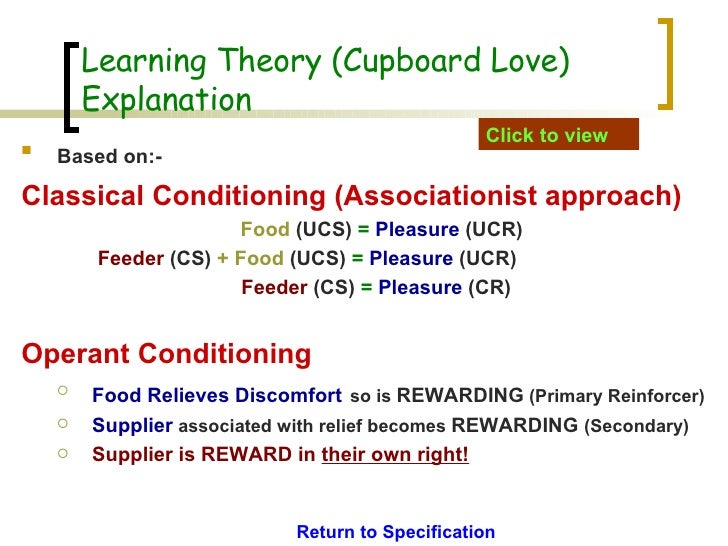 Learning Theory (Cupboard Love) Explanation

Click to view

Based on:-

Classical Conditioning (Associationist approach)

Food (UCS) = Pleasure (UCR)

Feeder (CS) + Food (UCS) = Pleasure (UCR)

Feeder (CS) = Pleasure (CR)

Operant Conditioning

Food Relieves Discomfort so is REWARDING (Primary Reinforcer)

Supplier associated with relief becomes REWARDING (Secondary)

Supplier is REWARD in their own right!

Return to Specification